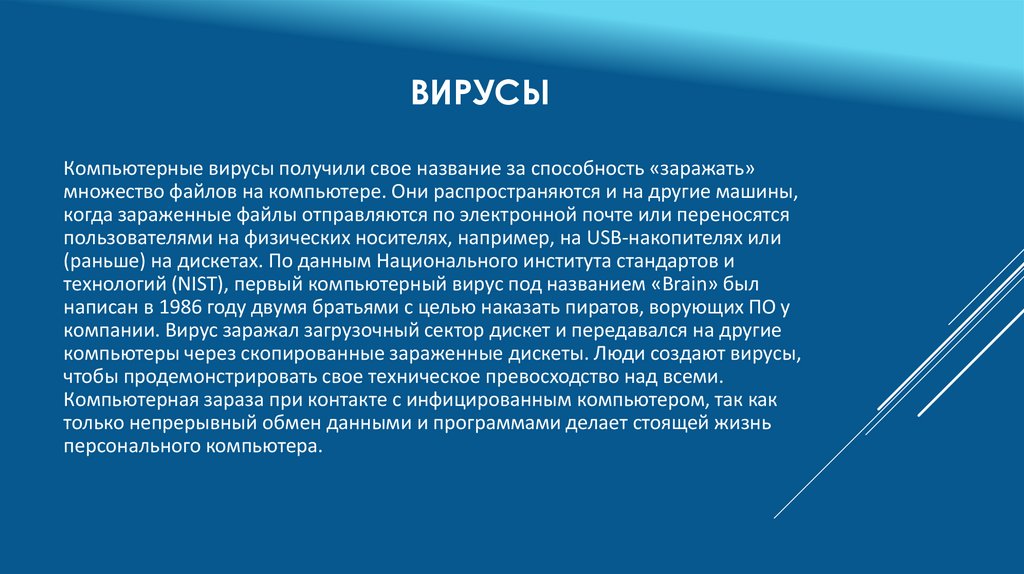 ВИРУСЫ

Компьютерные вирусы получили свое название за способность «заражать» множество файлов на компьютере. Они распространяются и на другие машины, когда зараженные файлы отправляются по электронной почте или переносятся пользователями на физических носителях, например, на USB-накопителях или (раньше) на дискетах. По данным Национального института стандартов и технологий (NIST), первый компьютерный вирус под названием «Brain» был написан в 1986 году двумя братьями с целью наказать пиратов, ворующих ПО у компании. Вирус заражал загрузочный сектор дискет и передавался на другие компьютеры через скопированные зараженные дискеты. Люди создают вирусы, чтобы продемонстрировать свое техническое превосходство над всеми. Компьютерная зараза при контакте с инфицированным компьютером, так как только непрерывный обмен данными и программами делает стоящей жизнь персонального компьютера.